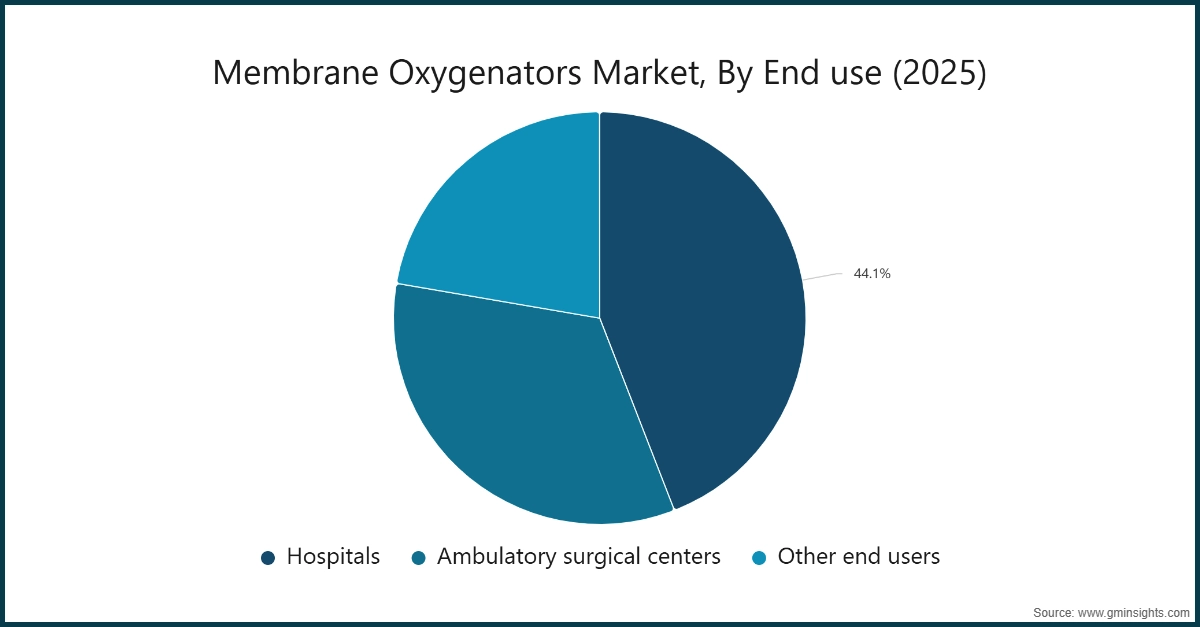 Membrane Oxygenators Market, By End use (2025)

44.1%

Hospitals Ambulatory surgical centers Other end users

Source: www.gminsights.com